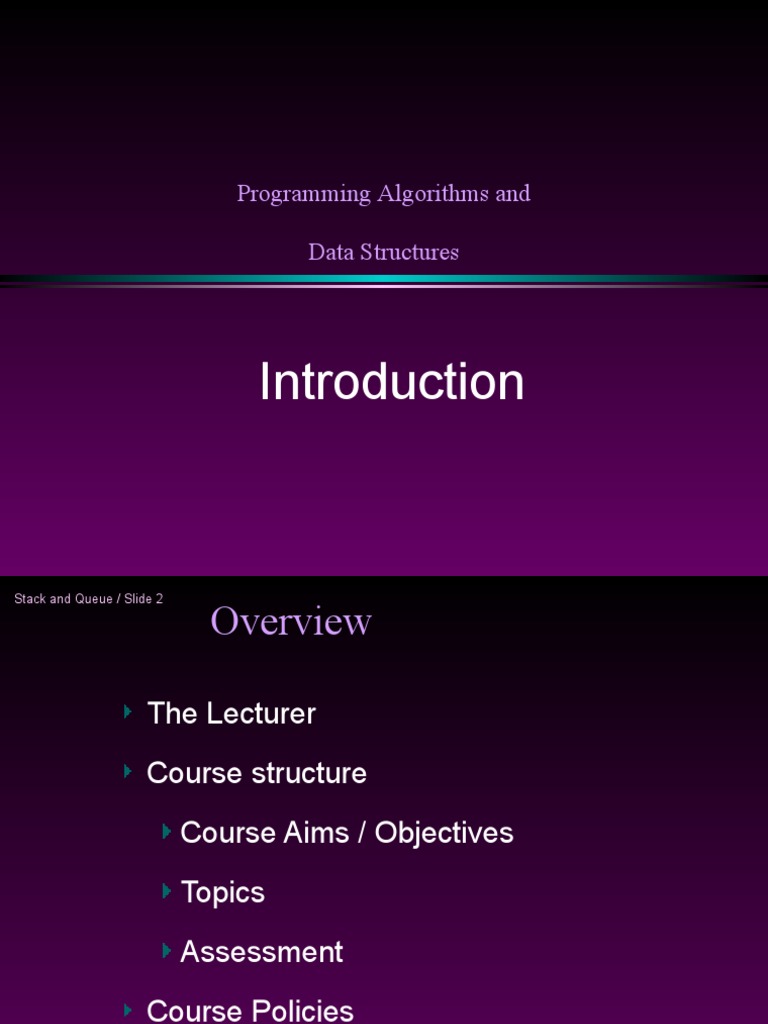 Programming Algorithms and

Data Structures

Introduction

Stack and Queue / Slide 2

Overview

The Lecturer

Course structure

Course Aims / Objectives

Topics

Assessment

Course Policies